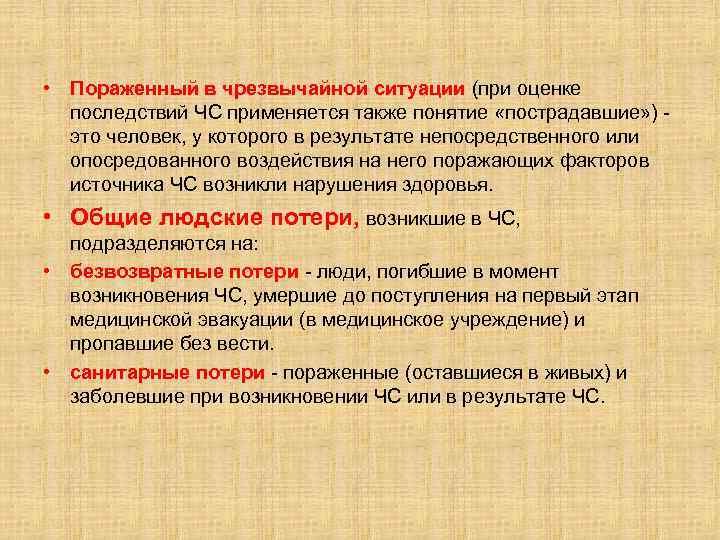 • Пораженный в чрезвычайной ситуации (при оценке последствий ЧС применяется также понятие «пострадавшие») - это человек, у которого в результате непосредственного или опосредованного воздействия на него поражающих факторов источника ЧС возникли нарушения здоровья.

• Общие людские потери, возникшие в ЧС, подразделяются на:

• безвозвратные потери - люди, погибшие в момент возникновения ЧС, умершие до поступления на первый этап медицинской эвакуации (в медицинское учреждение) и пропавшие без вести.

• санитарные потери - пораженные (оставшиеся в живых) и заболевшие при возникновении ЧС или в результате ЧС.